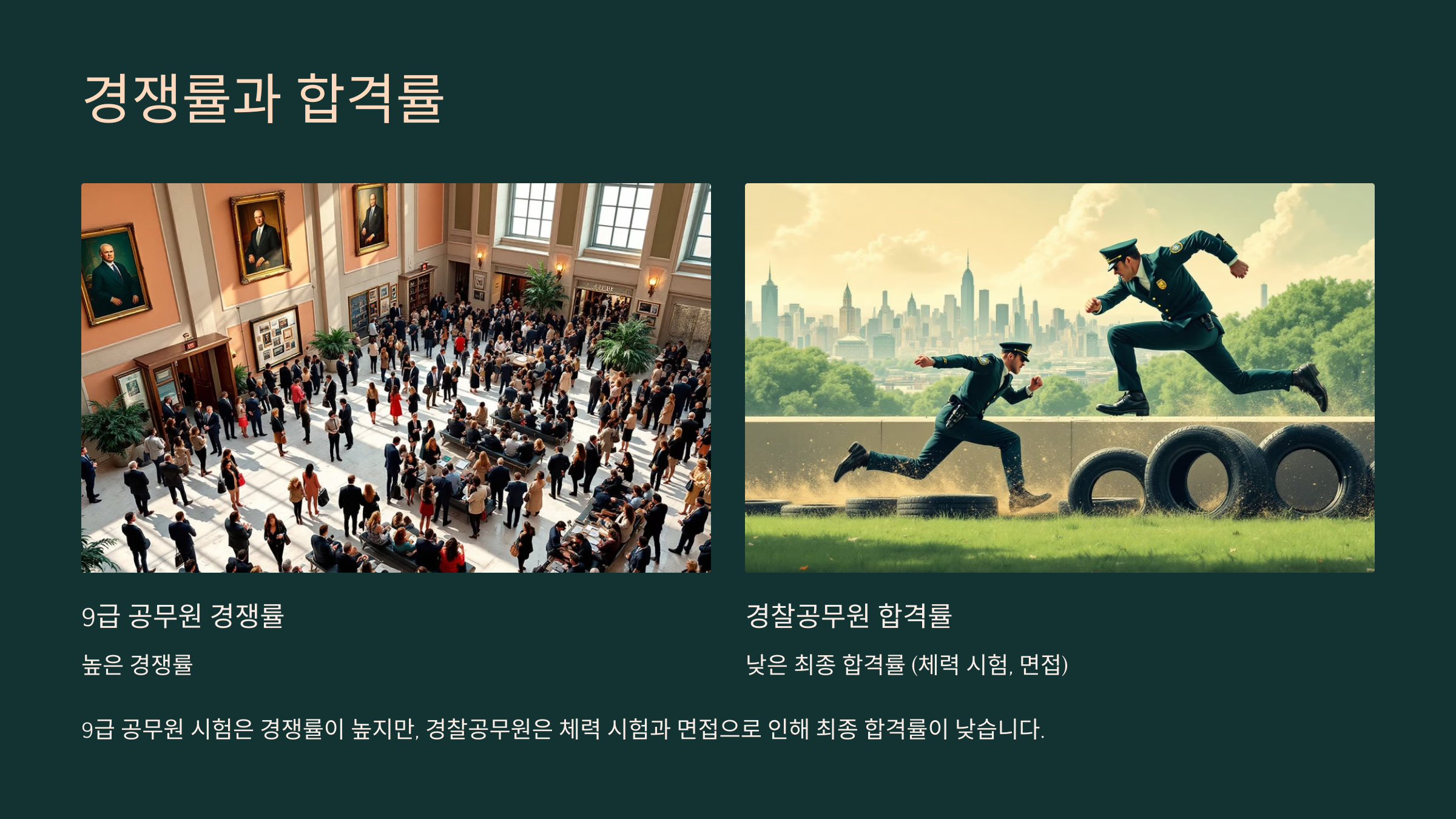 경쟁률과 합격률

9급 공무원 경쟁률

높은 경쟁률

경찰공무원 합격률

낮은 최종 합격률 (체력 시험, 면접)

9급 공무원 시험은 경쟁률이 높지만, 경찰공무원은 체력 시험과 면접으로 인해 최종 합격률이 낮습니다.